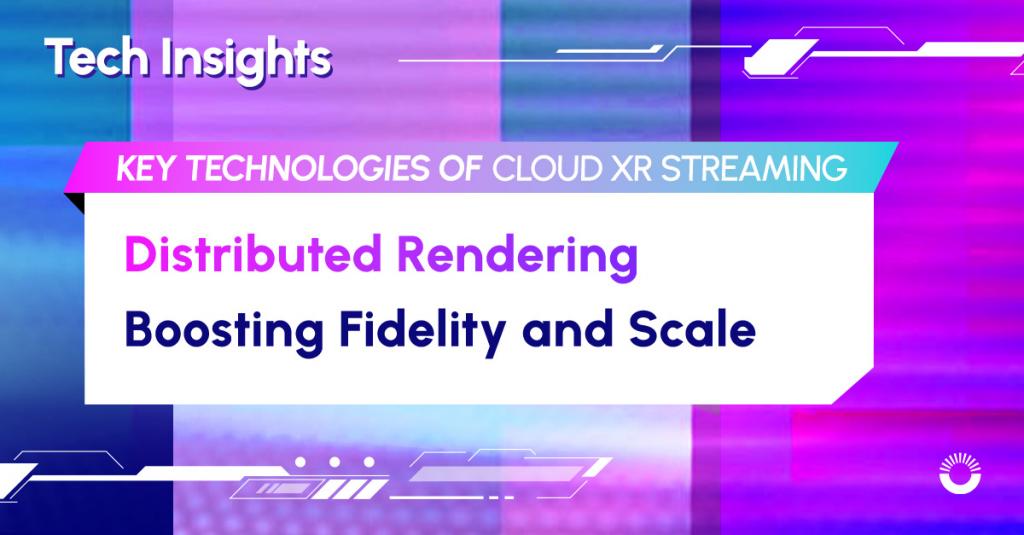 Tech Insights

KEY TECHNOLOGIES OF CLOUD XR STREAMING

Distributed Rendering

Boosting Fidelity and Scale